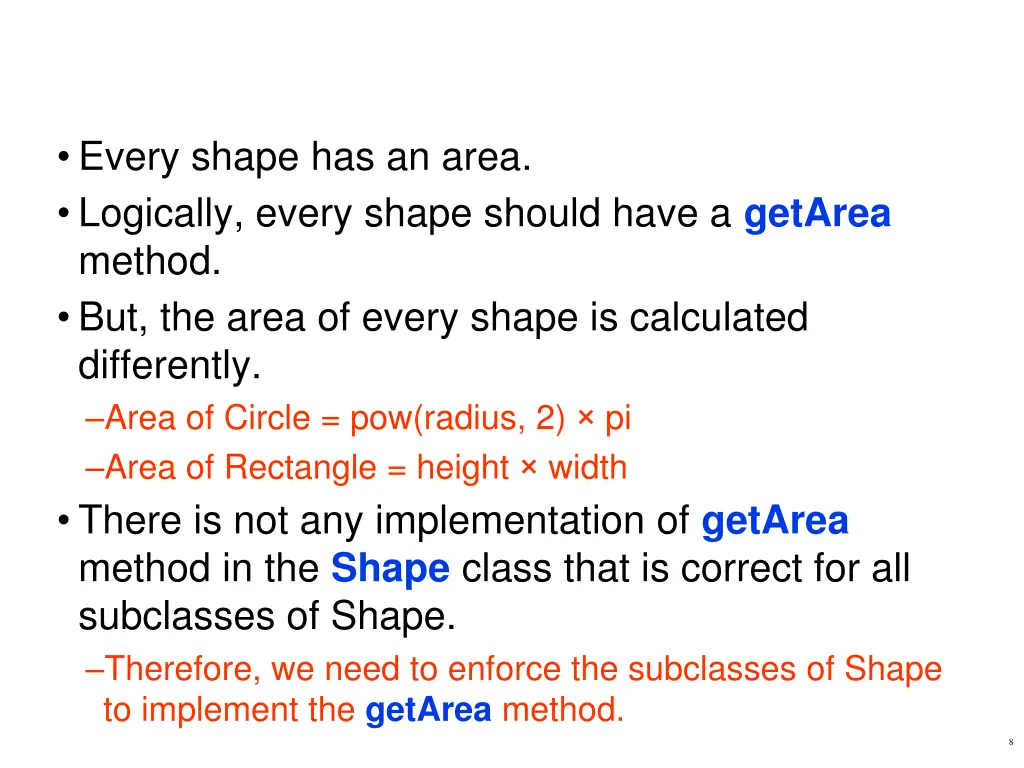 • Every shape has an area.
• Logically, every shape should have a getArea method.
• But, the area of every shape is calculated differently.
–Area of Circle = pow(radius, 2) × pi
–Area of Rectangle = height × width
• There is not any implementation of getArea method in the Shape class that is correct for all subclasses of Shape.
–Therefore, we need to enforce the subclasses of Shape to implement the getArea method.

8